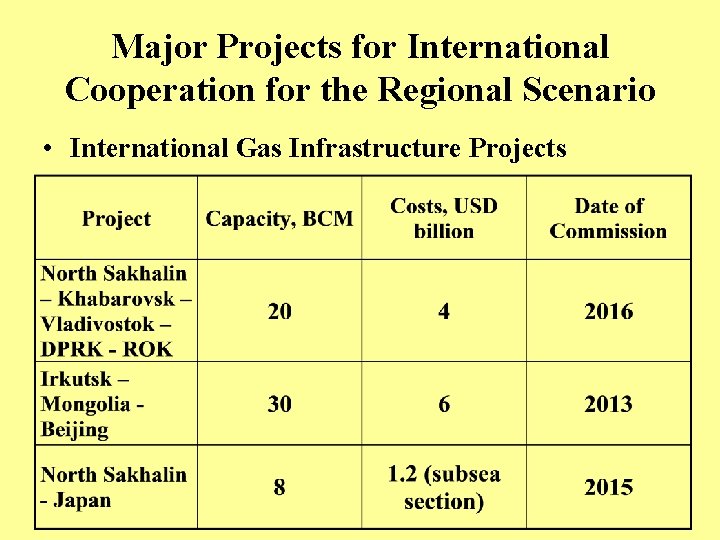 Major Projects for International Cooperation for the Regional Scenario

• International Gas Infrastructure Projects

| Project | Capacity, BCM | Costs, USD billion | Date of Commission |
|---|---|---|---|
| North Sakhalin – Khabarovsk – Vladivostok – DPRK - ROK | 20 | 4 | 2016 |
| Irkutsk – Mongolia - Beijing | 30 | 6 | 2013 |
| North Sakhalin - Japan | 8 | 1.2 (subsea section) | 2015 |